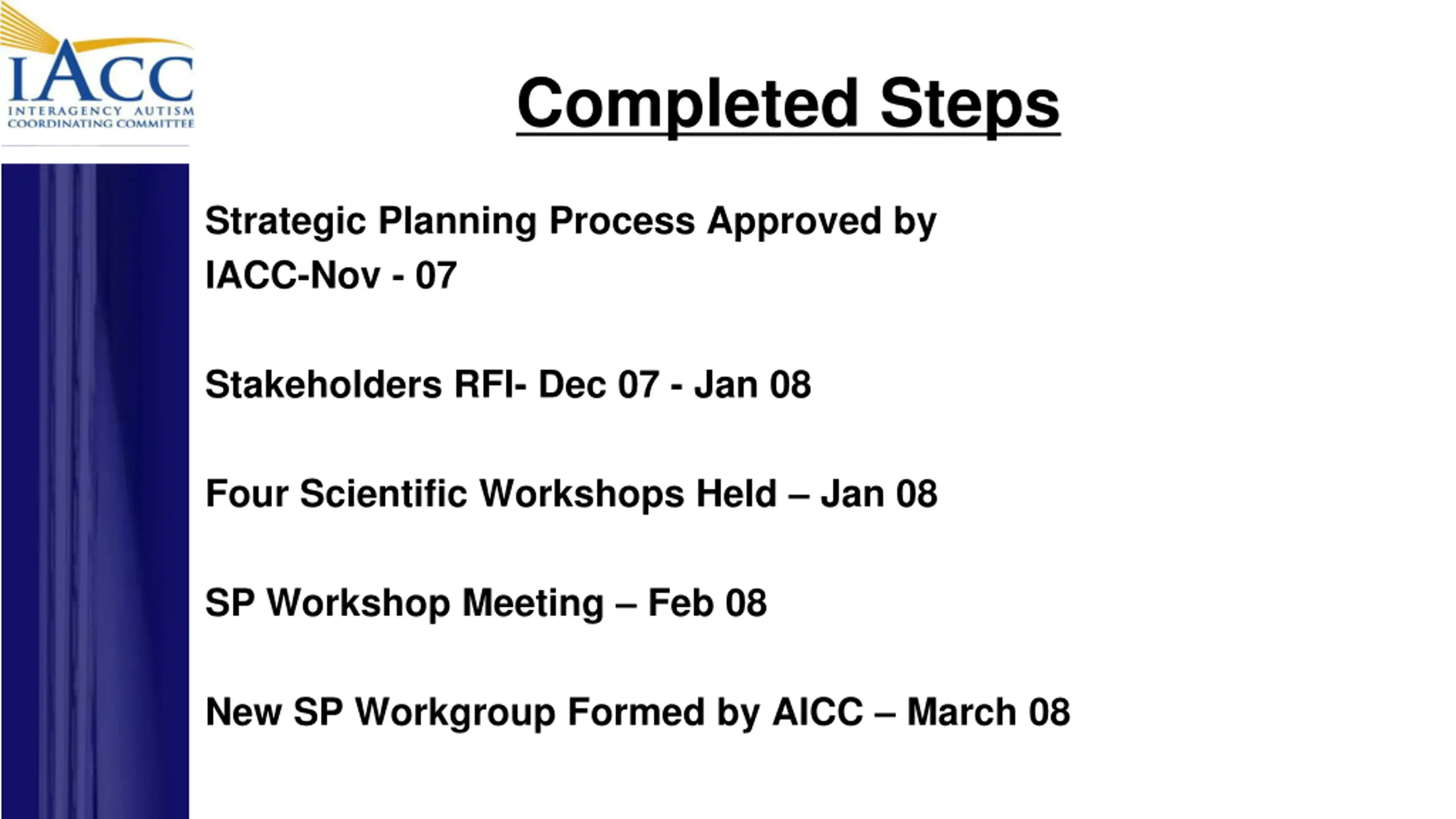 IACC
INTERAGENCY AUTISM
COORDINATING COMMITTEE

Completed Steps

Strategic Planning Process Approved by IACC-Nov - 07

Stakeholders RFI- Dec 07 - Jan 08

Four Scientific Workshops Held – Jan 08

SP Workshop Meeting – Feb 08

New SP Workgroup Formed by AICC – March 08